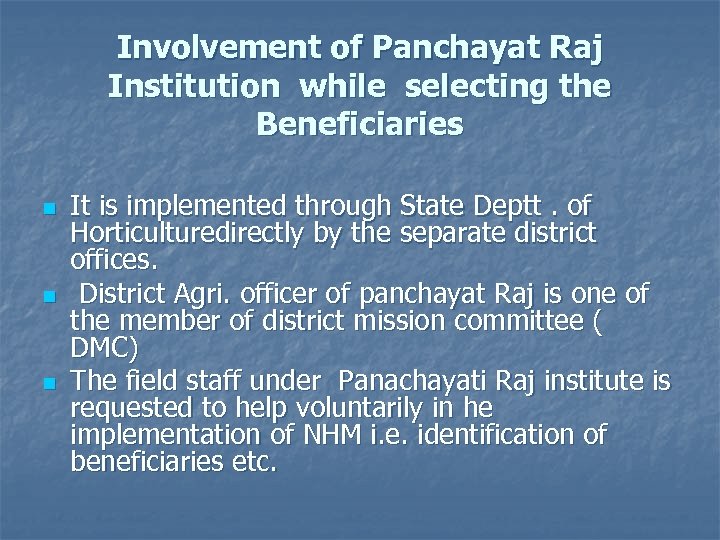 Involvement of Panchayat Raj Institution while selecting the Beneficiaries

- It is implemented through State Deptt . of Horticulturedirectly by the separate district offices.
- District Agri. officer of panchayat Raj is one of the member of district mission committee ( DMC)
- The field staff under Panachayati Raj institute is requested to help voluntarily in he implementation of NHM i.e. identification of beneficiaries etc.